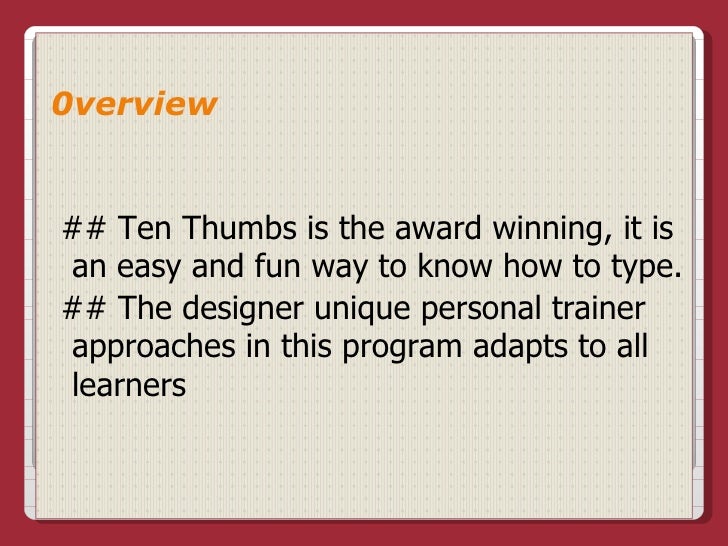 0verview

## Ten Thumbs is the award winning, it is an easy and fun way to know how to type.
## The designer unique personal trainer approaches in this program adapts to all learners